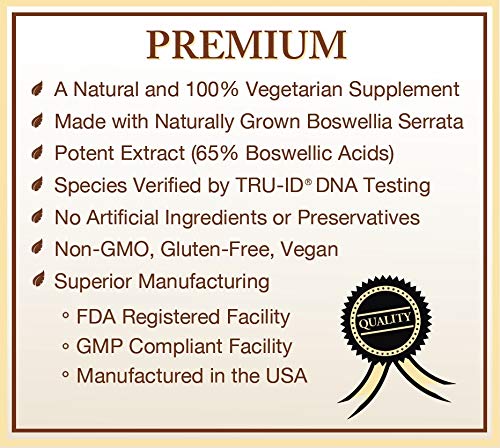 PREMIUM

A Natural and 100% Vegetarian Supplement
Made with Naturally Grown Boswellia Serrata
Potent Extract (65% Boswellic Acids)
Species Verified by TRU-ID® DNA Testing
No Artificial Ingredients or Preservatives
Non-GMO, Gluten-Free, Vegan
Superior Manufacturing
◦ FDA Registered Facility
◦ GMP Compliant Facility
◦ Manufactured in the USA

QUALITY